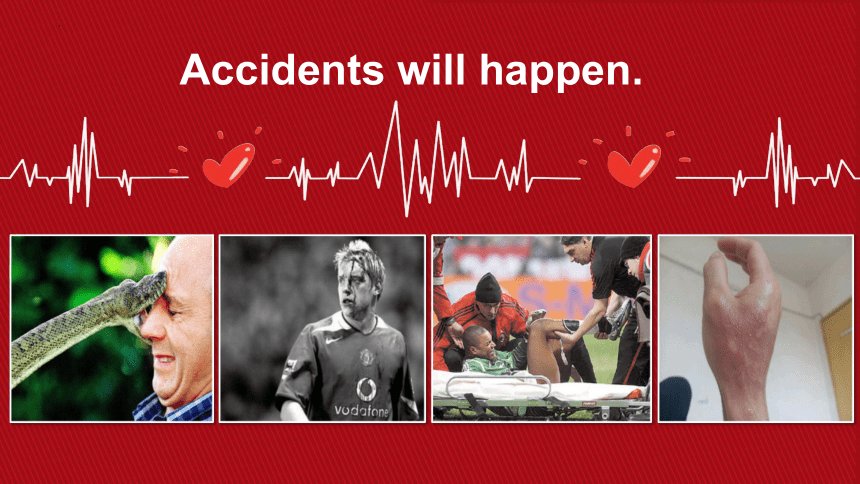 Accidents will happen.

vodafone